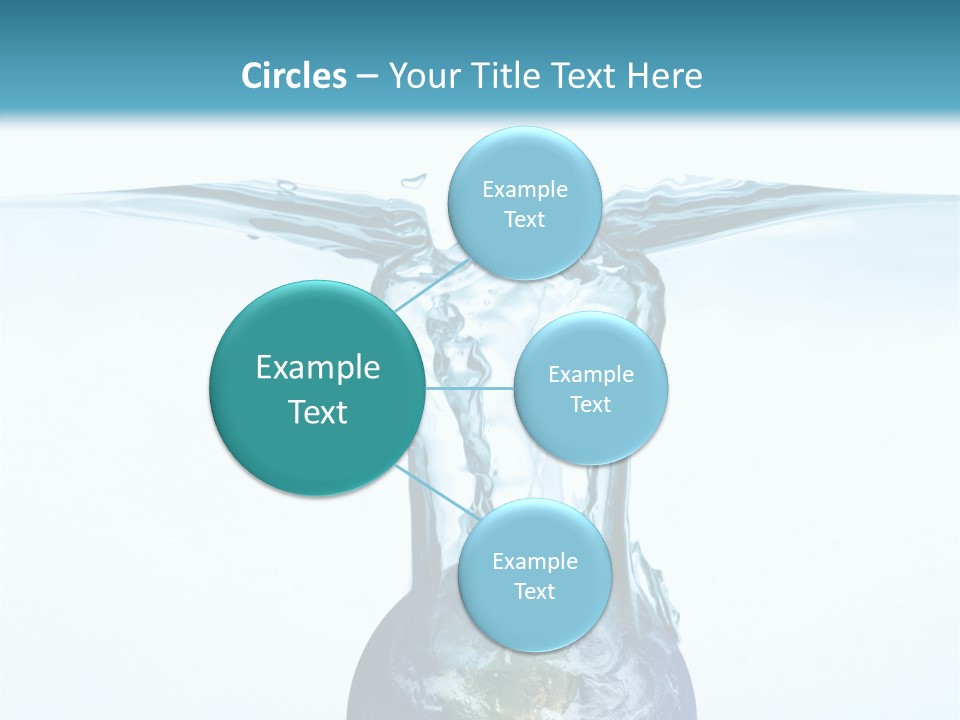 Circles – Your Title Text Here

Example Text

Example Text

Example Text

Example Text